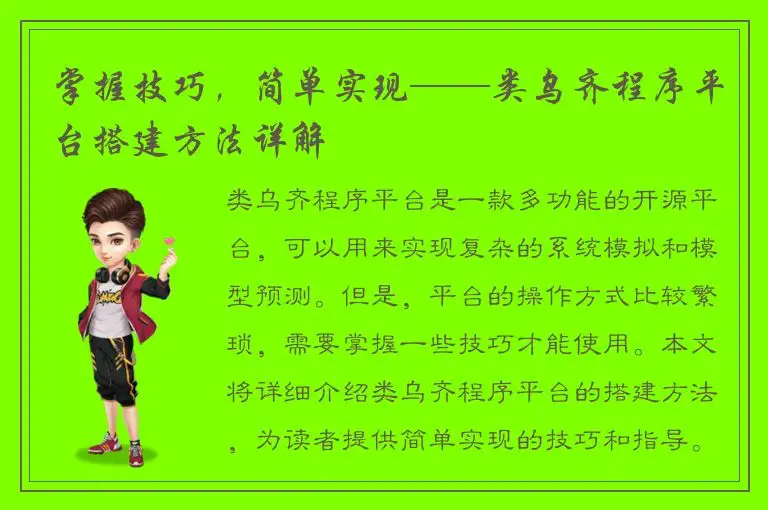 掌握技巧，简单实现——类乌齐程序平台搭建方法详解

类乌齐程序平台是一款多功能的开源平台，可以用来实现复杂的系统模拟和模型预测。但是，平台的操作方式比较繁琐，需要掌握一些技巧才能使用。本文将详细介绍类乌齐程序平台的搭建方法，为读者提供简单实现的技巧和指导。